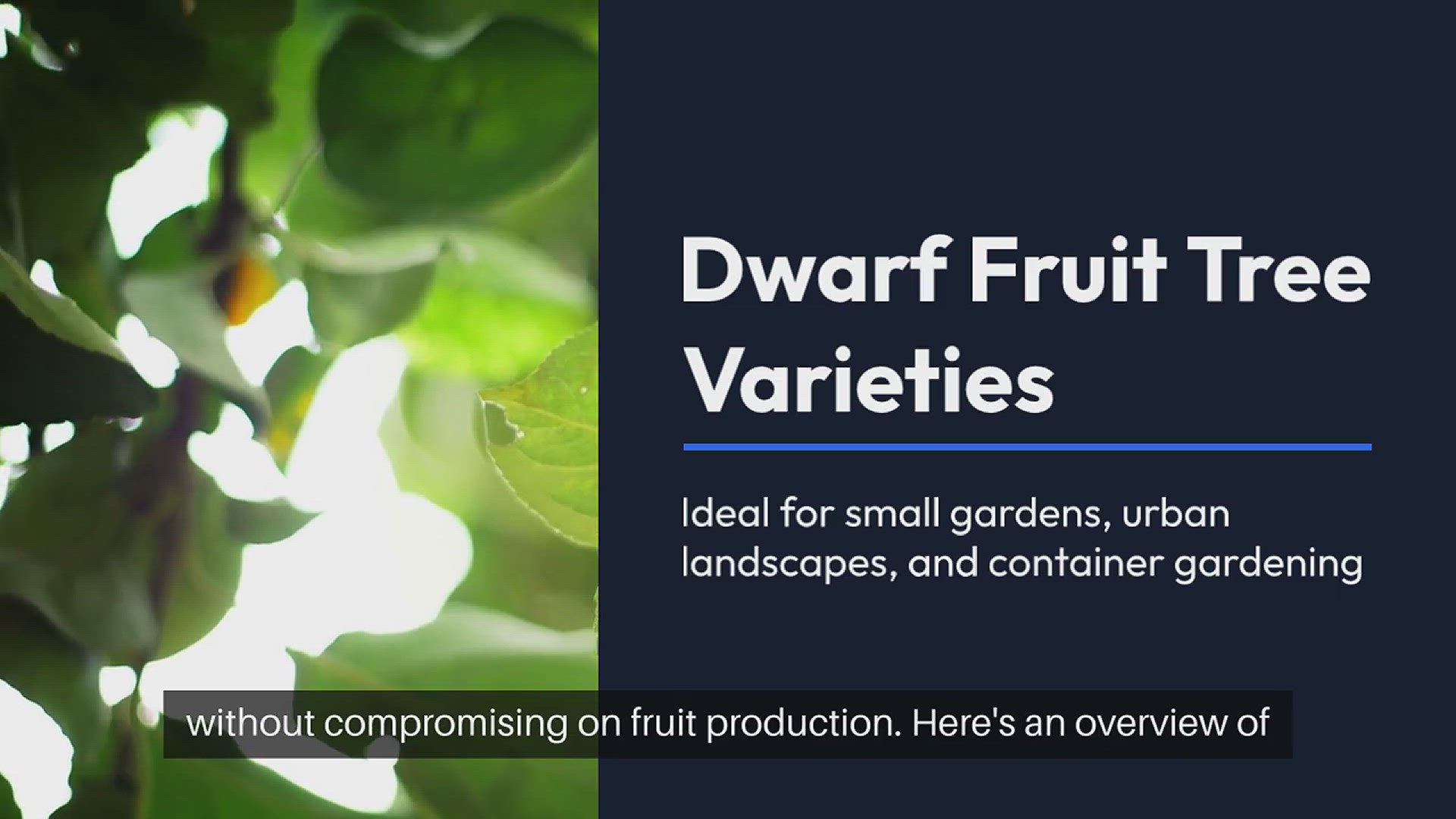 Dwarf Fruit Tree Varieties

Ideal for small gardens, urban landscapes, and container gardening

without compromising on fruit production. Here's an overview of